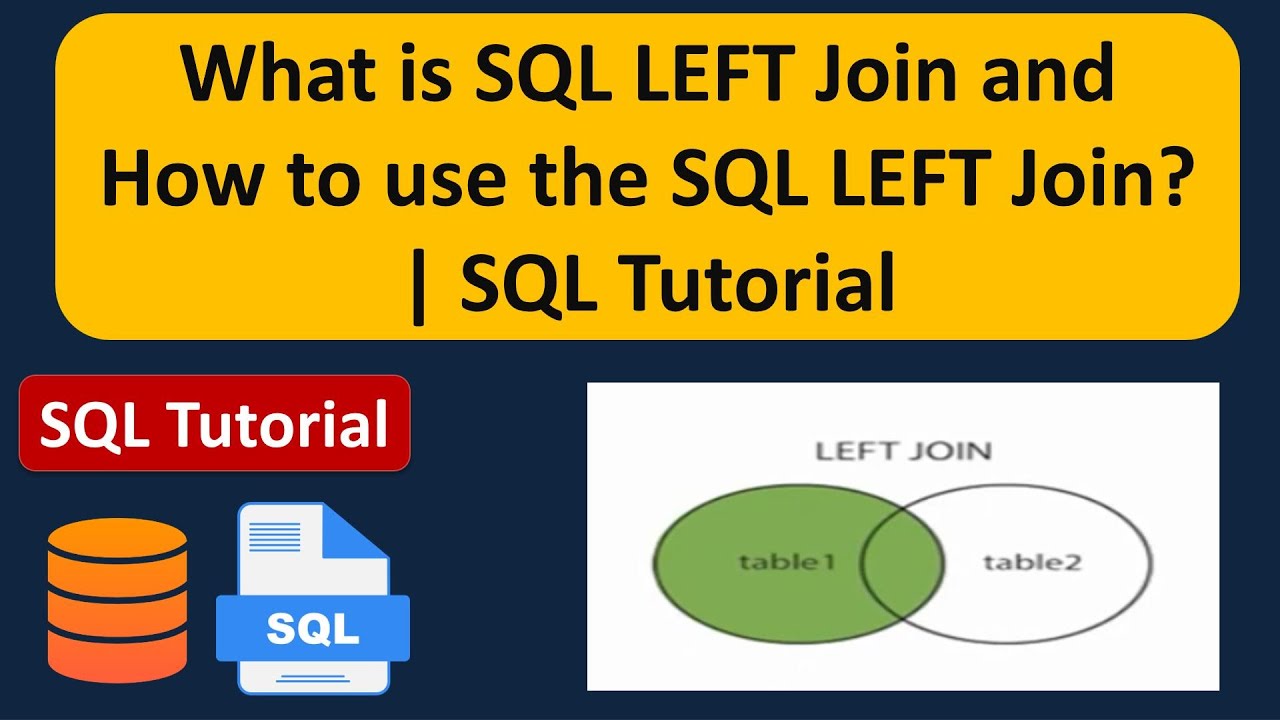 What is SQL LEFT Join and How to use the SQL LEFT Join? | SQL Tutorial

SQL Tutorial

SQL

LEFT JOIN

table1

table2